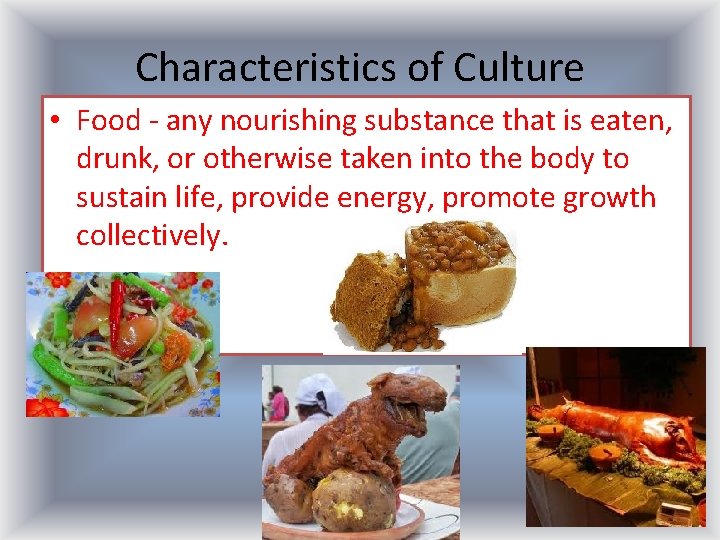 Characteristics of Culture

• Food - any nourishing substance that is eaten, drunk, or otherwise taken into the body to sustain life, provide energy, promote growth collectively.